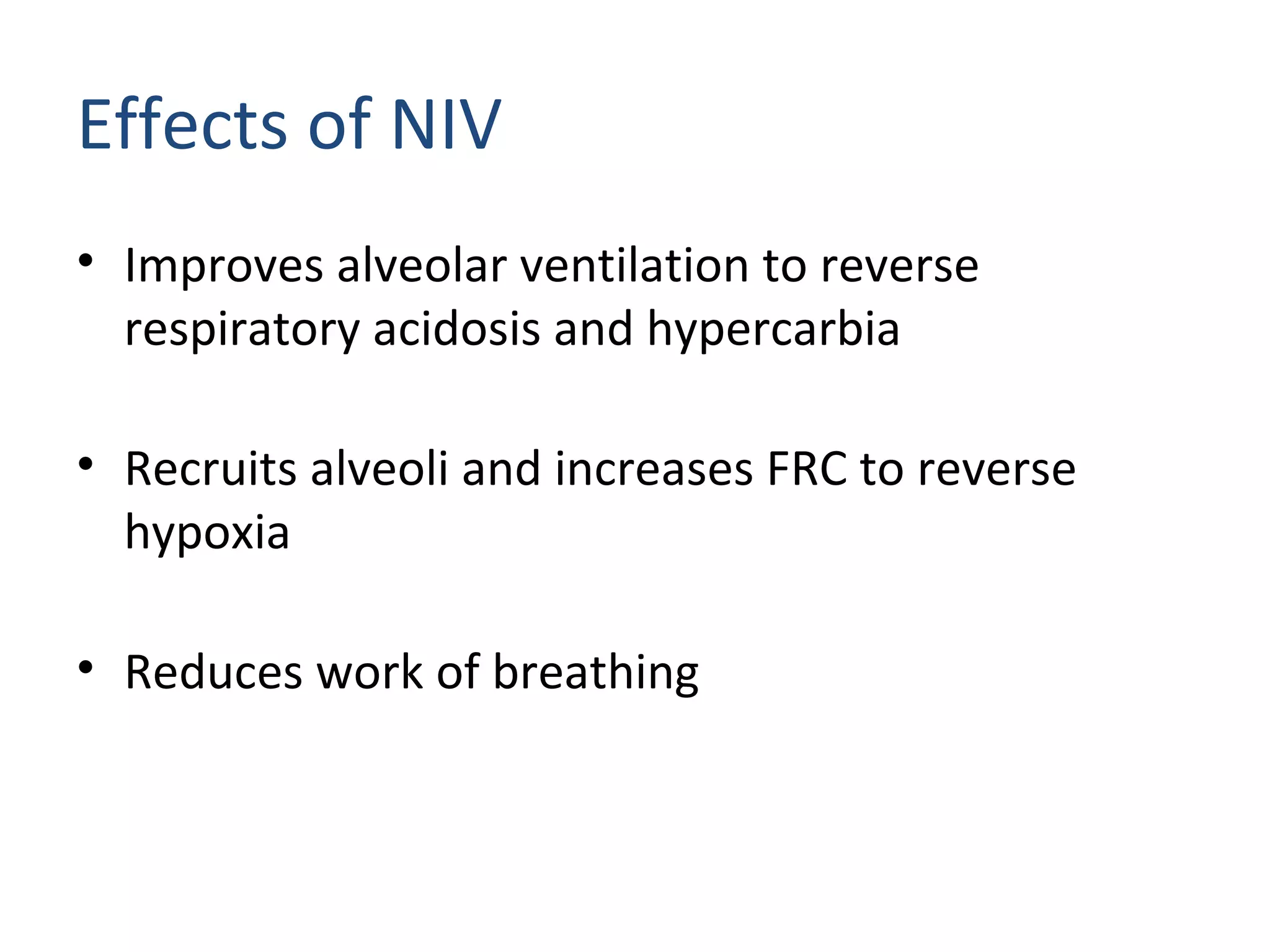 Effects of NIV

• Improves alveolar ventilation to reverse respiratory acidosis and hypercarbia

• Recruits alveoli and increases FRC to reverse hypoxia

• Reduces work of breathing